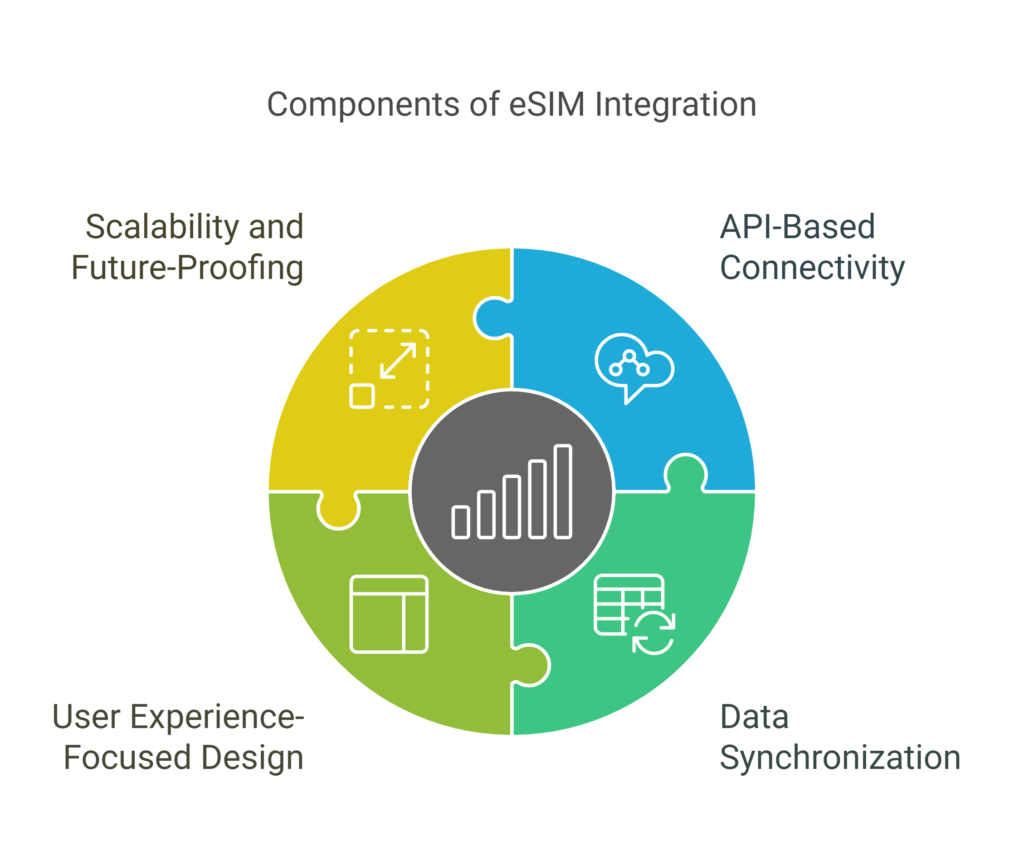 Components of eSIM Integration

Scalability and Future-Proofing

API-Based Connectivity

User Experience-Focused Design

Data Synchronization